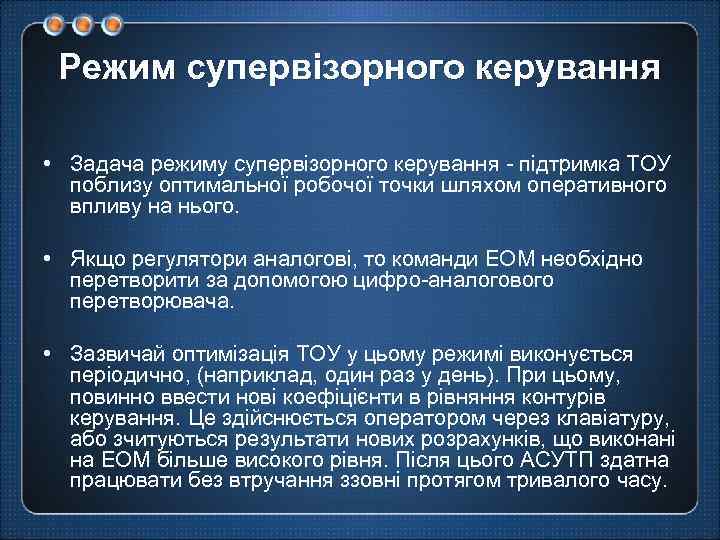 Режим супервізорного керування

• Задача режиму супервізорного керування - підтримка ТОУ поблизу оптимальної робочої точки шляхом оперативного впливу на нього.

• Якщо регулятори аналогові, то команди ЕОМ необхідно перетворити за допомогою цифро-аналогового перетворювача.

• Зазвичай оптимізація ТОУ у цьому режимі виконується періодично, (наприклад, один раз у день). При цьому, повинно ввести нові коефіцієнти в рівняння контурів керування. Це здійснюється оператором через клавіатуру, або зчитуються результати нових розрахунків, що виконані на ЕОМ більше високого рівня. Після цього АСУТП здатна працювати без втручання ззовні протягом тривалого часу.